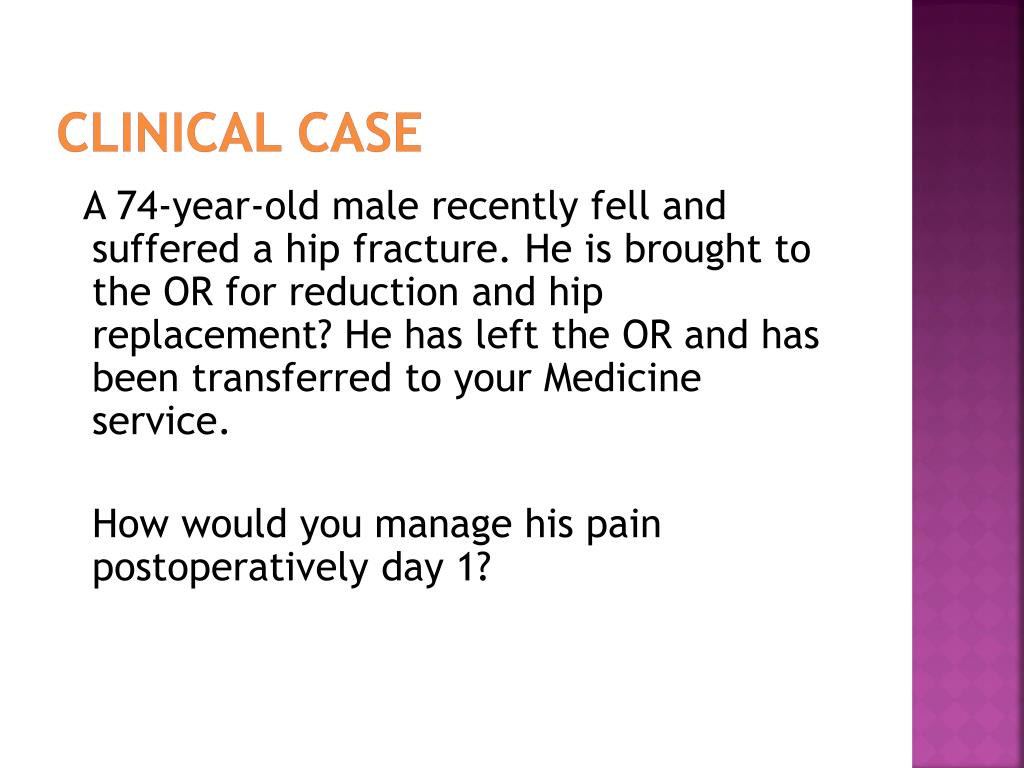 CLINICAL CASE

A 74-year-old male recently fell and suffered a hip fracture. He is brought to the OR for reduction and hip replacement? He has left the OR and has been transferred to your Medicine service.

How would you manage his pain postoperatively day 1?